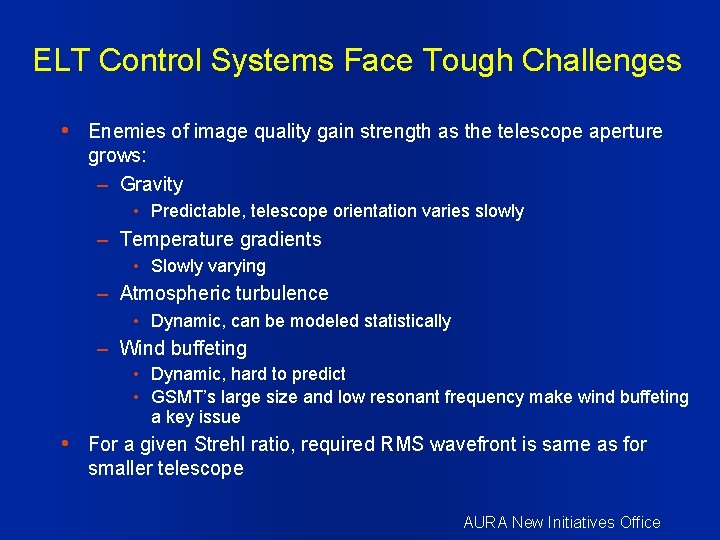 ELT Control Systems Face Tough Challenges

• Enemies of image quality gain strength as the telescope aperture grows:
– Gravity
• Predictable, telescope orientation varies slowly
– Temperature gradients
• Slowly varying
– Atmospheric turbulence
• Dynamic, can be modeled statistically
– Wind buffeting
• Dynamic, hard to predict
• GSMT's large size and low resonant frequency make wind buffeting a key issue
• For a given Strehl ratio, required RMS wavefront is same as for smaller telescope

AURA New Initiatives Office